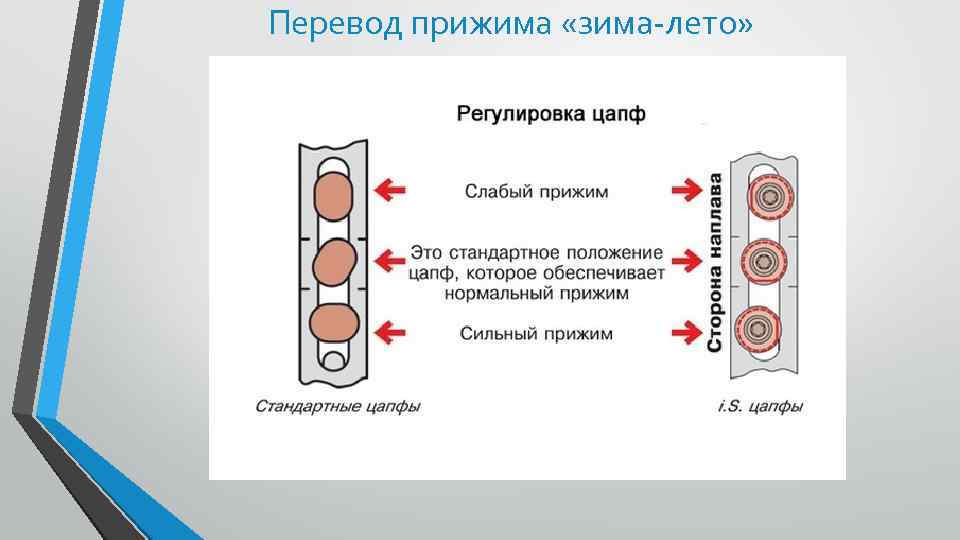 Перевод прижима «зима-лето»

Регулировка цапф

Слабый прижим

Это стандартное положение цапф, которое обеспечивает нормальный прижим

Сильный прижим

Сторона наплава

Стандартные цапфы

i.S. цапфы